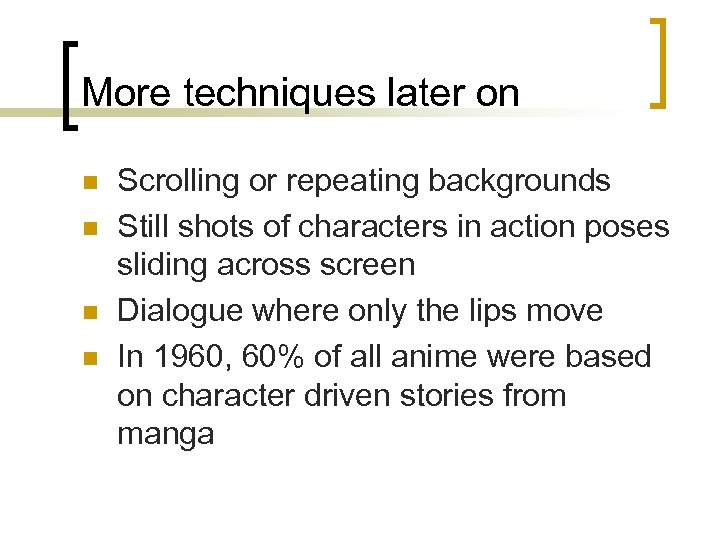 More techniques later on

- Scrolling or repeating backgrounds
- Still shots of characters in action poses sliding across screen
- Dialogue where only the lips move
- In 1960, 60% of all anime were based on character driven stories from manga